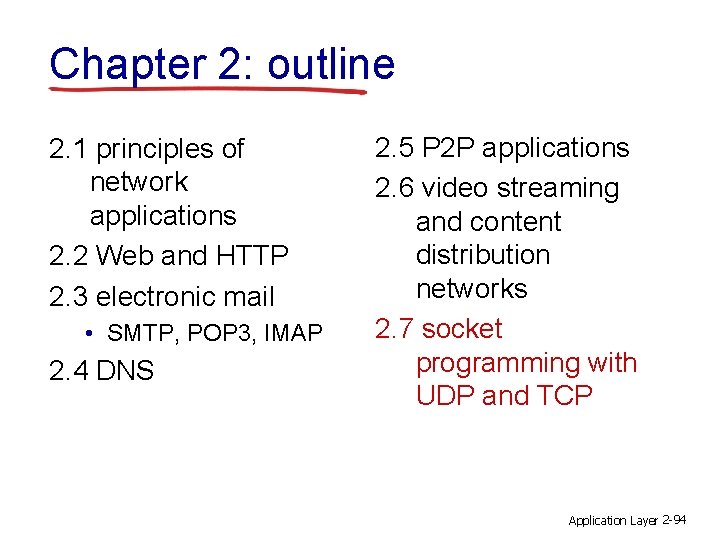 Chapter 2: outline

2.1 principles of network applications

2.2 Web and HTTP

2.3 electronic mail

• SMTP, POP3, IMAP

2.4 DNS

2.5 P2P applications

2.6 video streaming and content distribution networks

2.7 socket programming with UDP and TCP

Application Layer 2-94